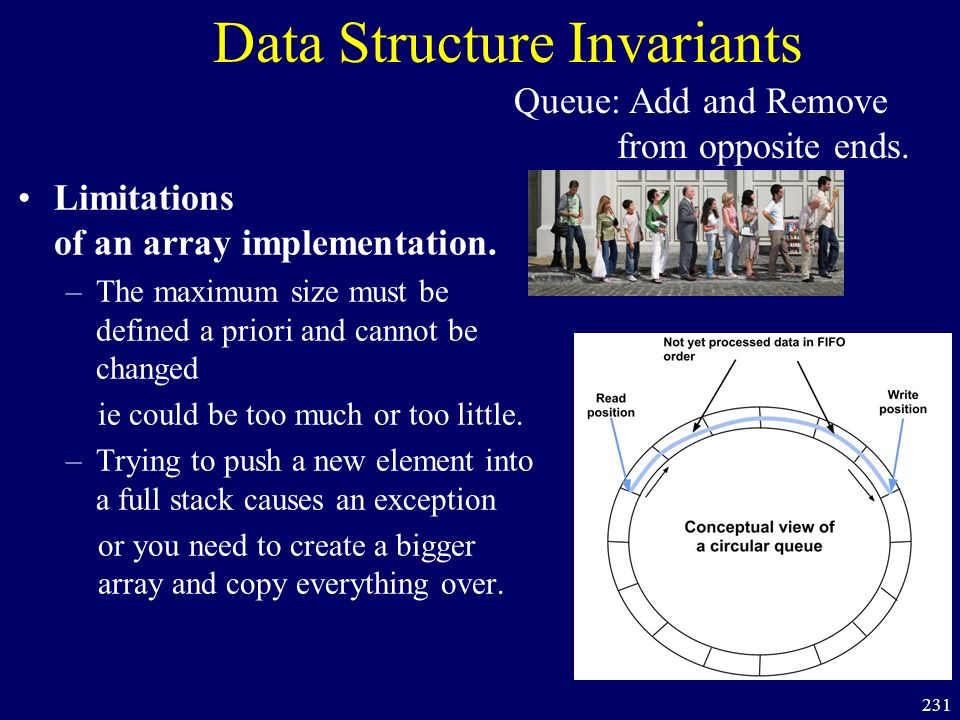 Data Structure Invariants

Queue: Add and Remove from opposite ends.

• Limitations of an array implementation.
– The maximum size must be defined a priori and cannot be changed
ie could be too much or too little.
– Trying to push a new element into a full stack causes an exception
or you need to create a bigger array and copy everything over.

Not yet processed data in FIFO order

Read position

Write position

Conceptual view of a circular queue

231